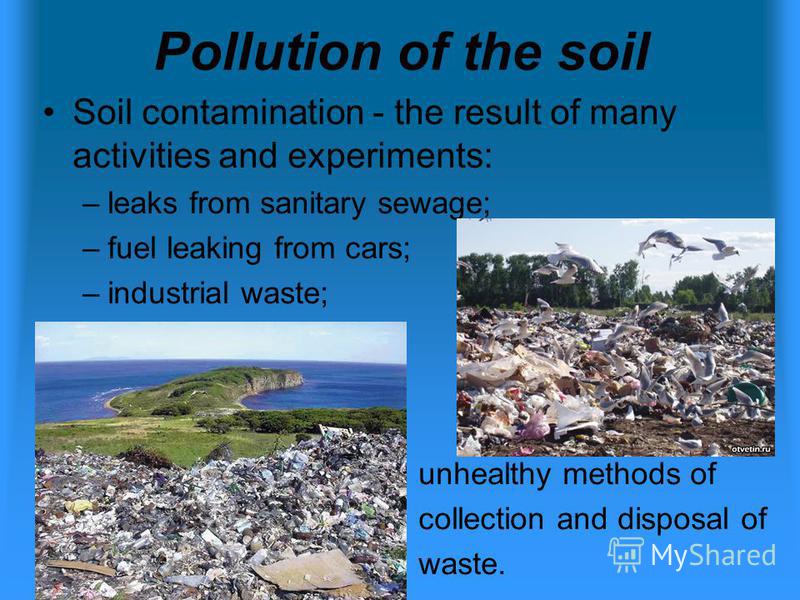 Pollution of the soil

• Soil contamination - the result of many activities and experiments:

– leaks from sanitary sewage;

– fuel leaking from cars;

– industrial waste;

otvetin.ru

unhealthy methods of collection and disposal of waste.

MyShared